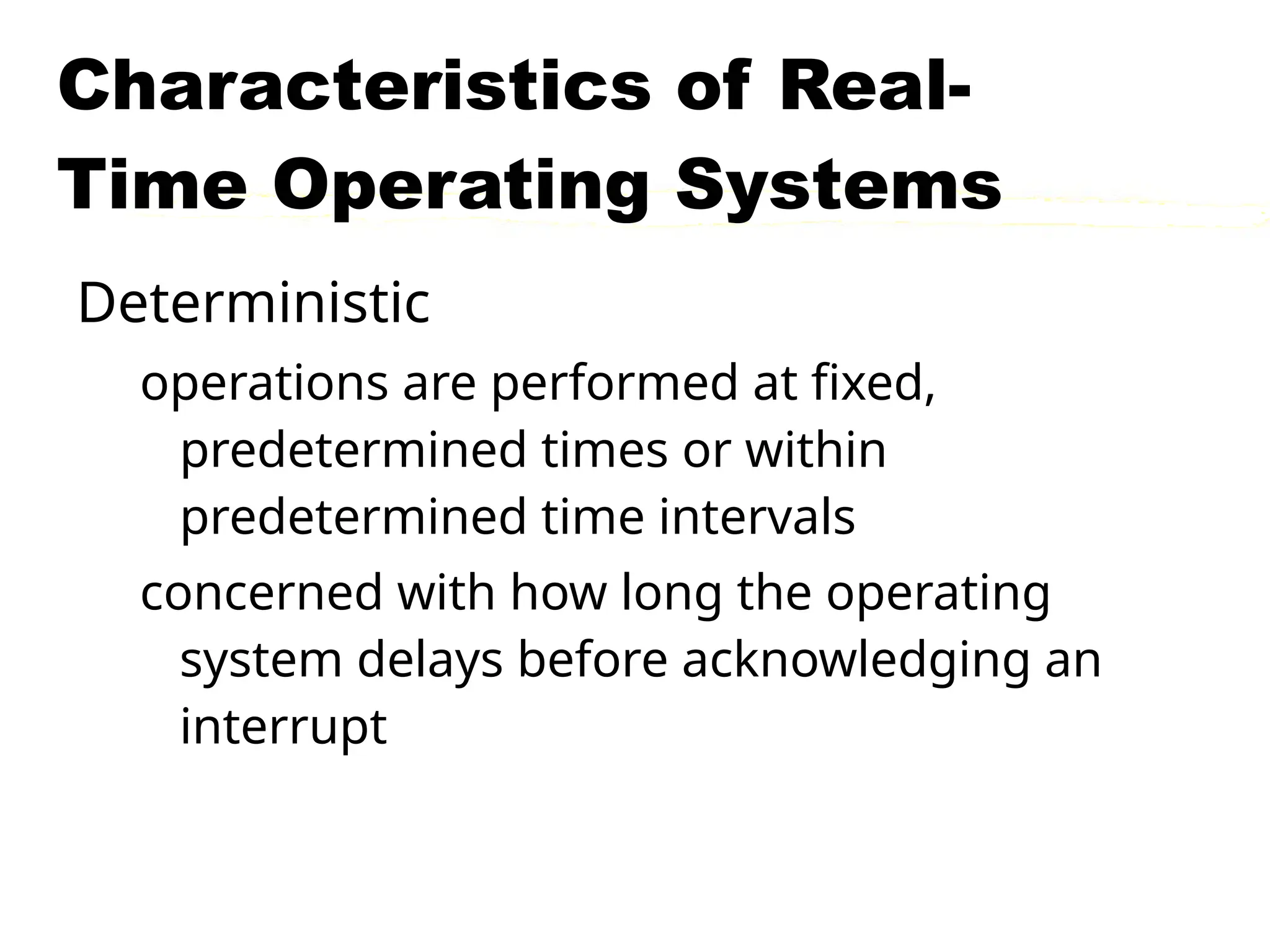 Characteristics of Real-Time Operating Systems

Deterministic

operations are performed at fixed, predetermined times or within predetermined time intervals

concerned with how long the operating system delays before acknowledging an interrupt